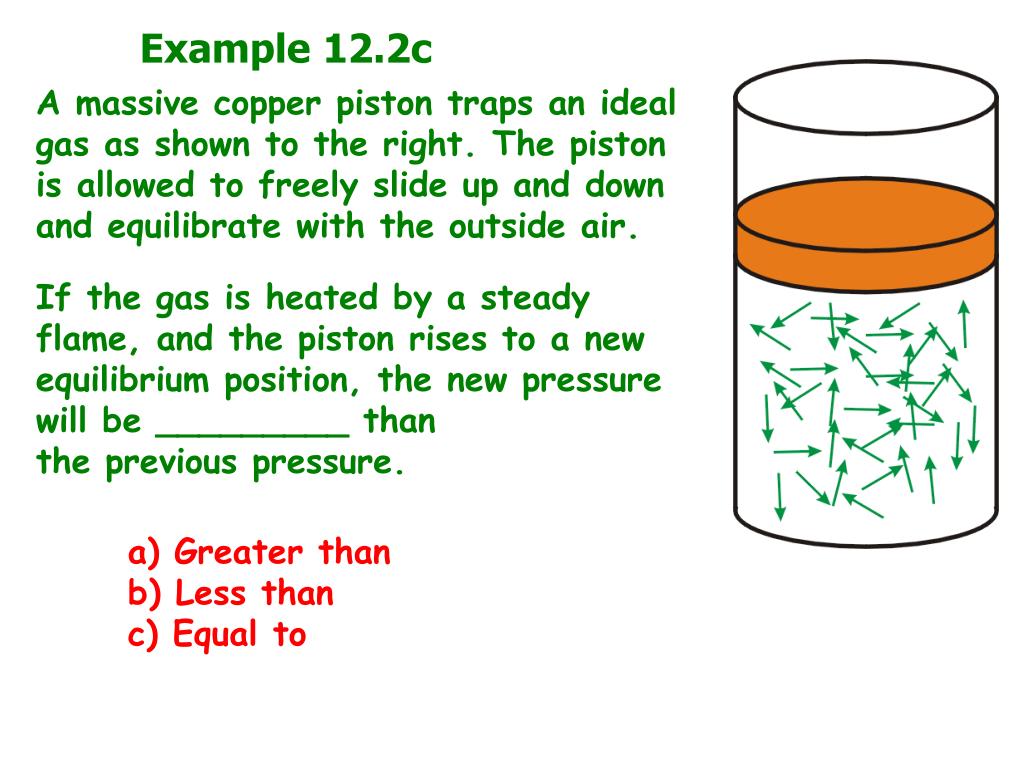 Example 12.2c

A massive copper piston traps an ideal gas as shown to the right. The piston is allowed to freely slide up and down and equilibrate with the outside air.

If the gas is heated by a steady flame, and the piston rises to a new equilibrium position, the new pressure will be _________ than the previous pressure.

a) Greater than
b) Less than
c) Equal to